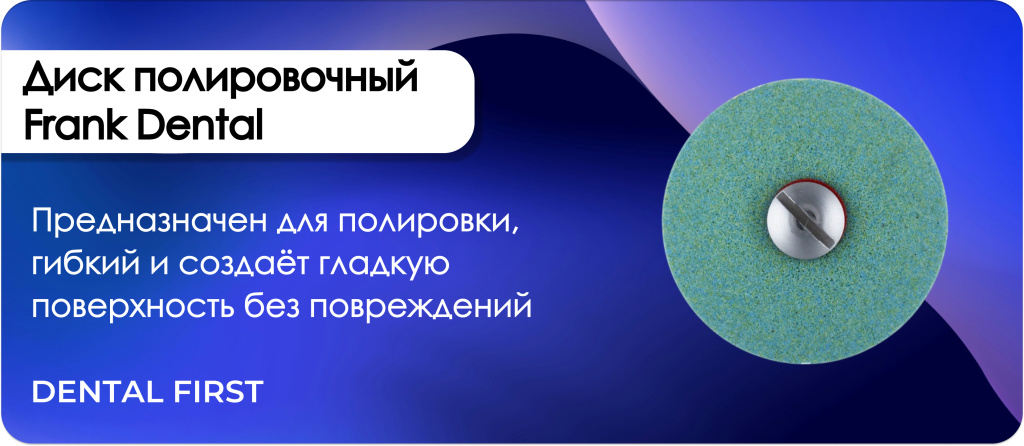 Диск полировочный Frank Dental

Предназначен для полировки, гибкий и создаёт гладкую поверхность без повреждений

DENTAL FIRST